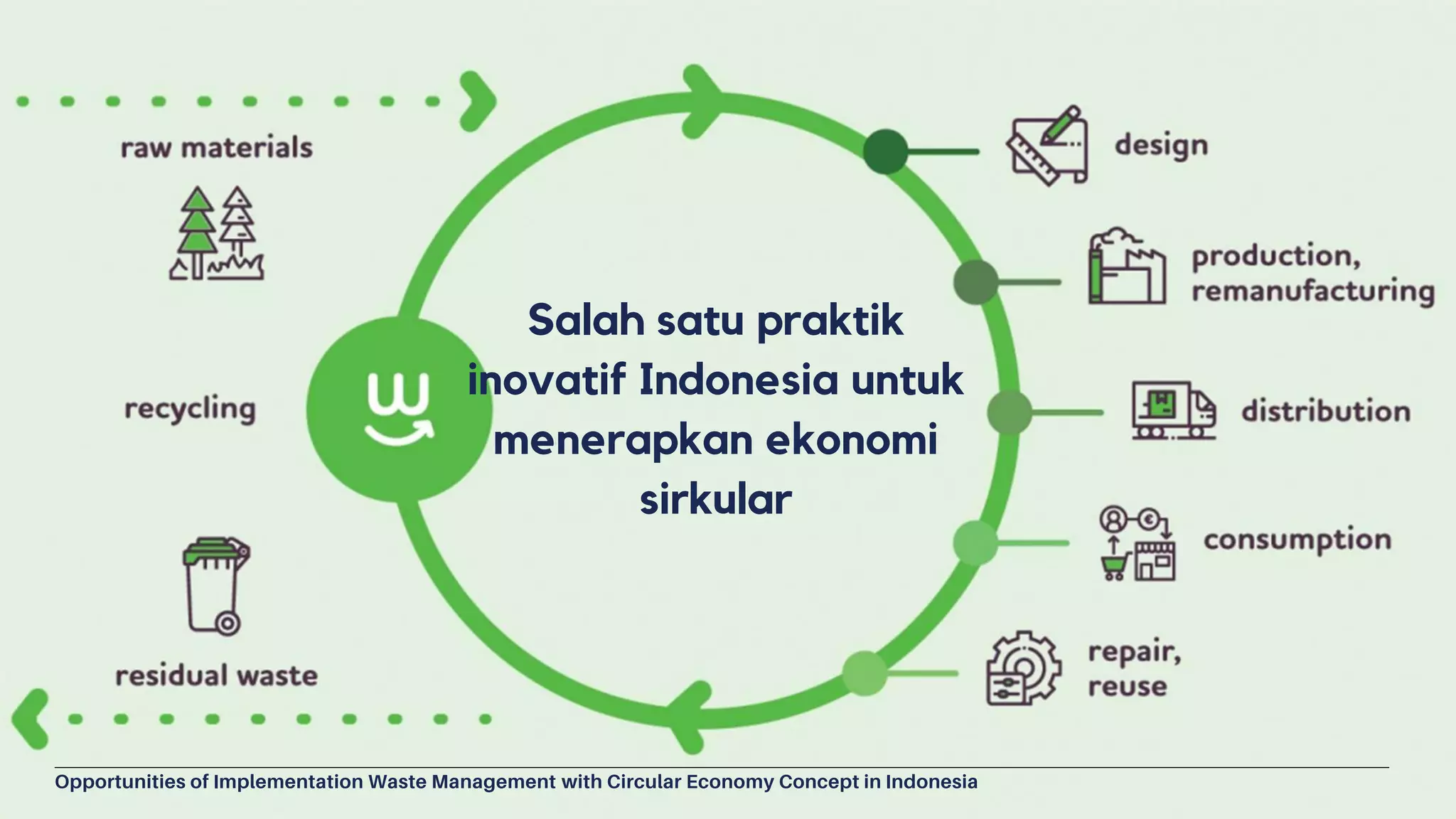 raw materials

recycling

residual waste

Salah satu praktik inovatif Indonesia untuk menerapkan ekonomi sirkular

design

production, remanufacturing

distribution

consumption

repair, reuse

Opportunities of Implementation Waste Management with Circular Economy Concept in Indonesia